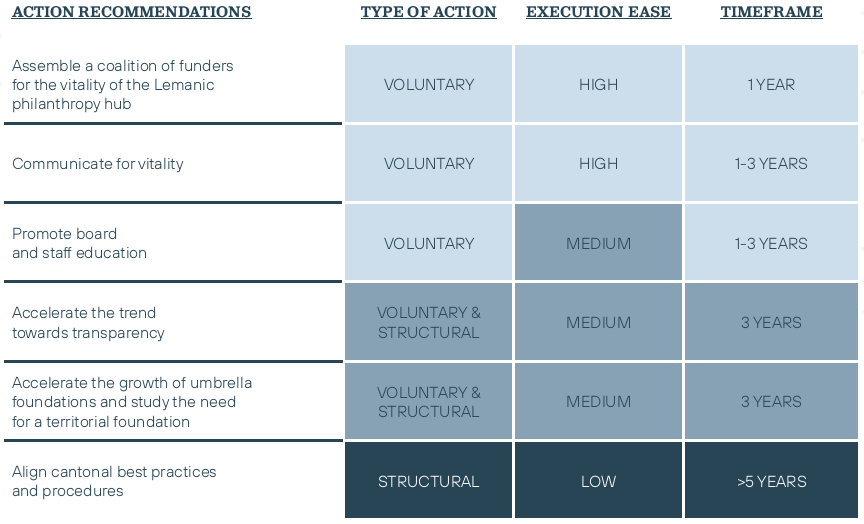 | ACTION RECOMMENDATIONS | TYPE OF ACTION | EXECUTION EASE | TIMEFRAME |
|---|---|---|---|
| Assemble a coalition of funders for the vitality of the Lemanic philanthropy hub | VOLUNTARY | HIGH | 1 YEAR |
| Communicate for vitality | VOLUNTARY | HIGH | 1-3 YEARS |
| Promote board and staff education | VOLUNTARY | MEDIUM | 1-3 YEARS |
| Accelerate the trend towards transparency | VOLUNTARY & STRUCTURAL | MEDIUM | 3 YEARS |
| Accelerate the growth of umbrella foundations and study the need for a territorial foundation | VOLUNTARY & STRUCTURAL | MEDIUM | 3 YEARS |
| Align cantonal best practices and procedures | STRUCTURAL | LOW | >5 YEARS |